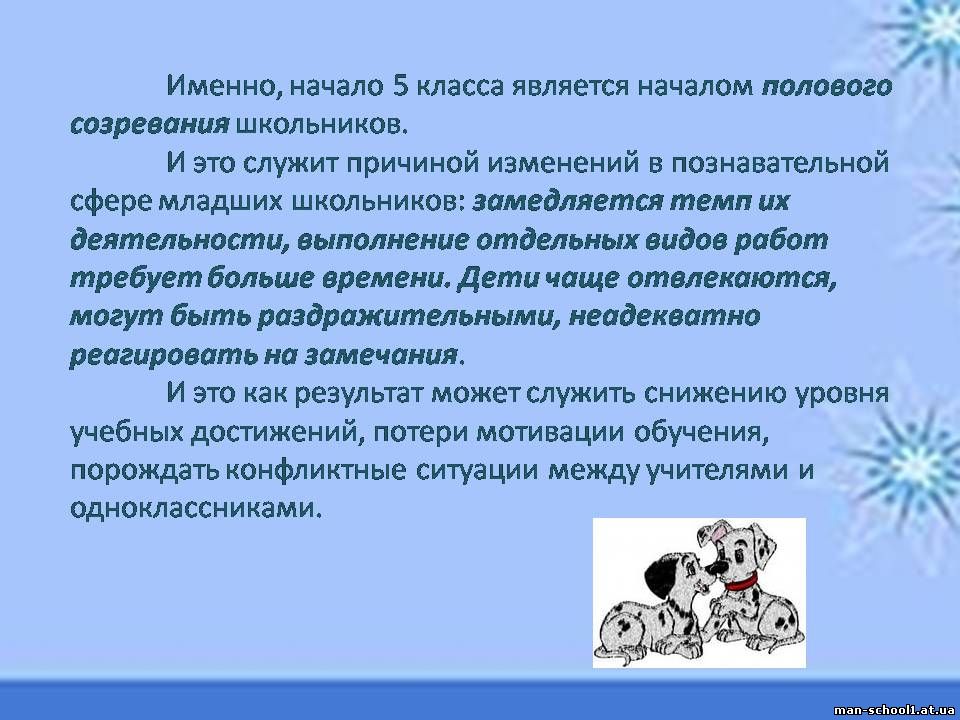 Именно, начало 5 класса является началом полового созревания школьников.

И это служит причиной изменений в познавательной сфере младших школьников: замедляется темп их деятельности, выполнение отдельных видов работ требует больше времени. Дети чаще отвлекаются, могут быть раздражительными, неадекватно реагировать на замечания.

И это как результат может служить снижению уровня учебных достижений, потери мотивации обучения, порождать конфликтные ситуации между учителями и одноклассниками.

man-school1.at.ua